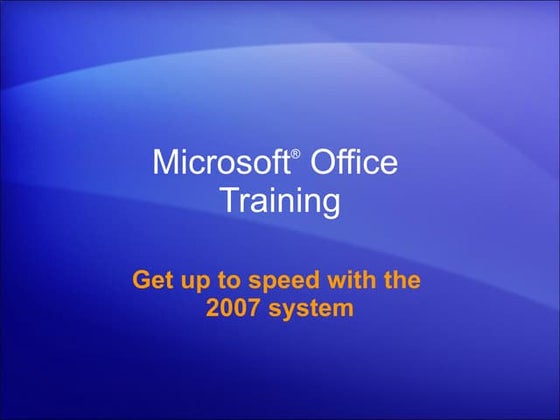 Microsoft® Office Training

Get up to speed with the 2007 system